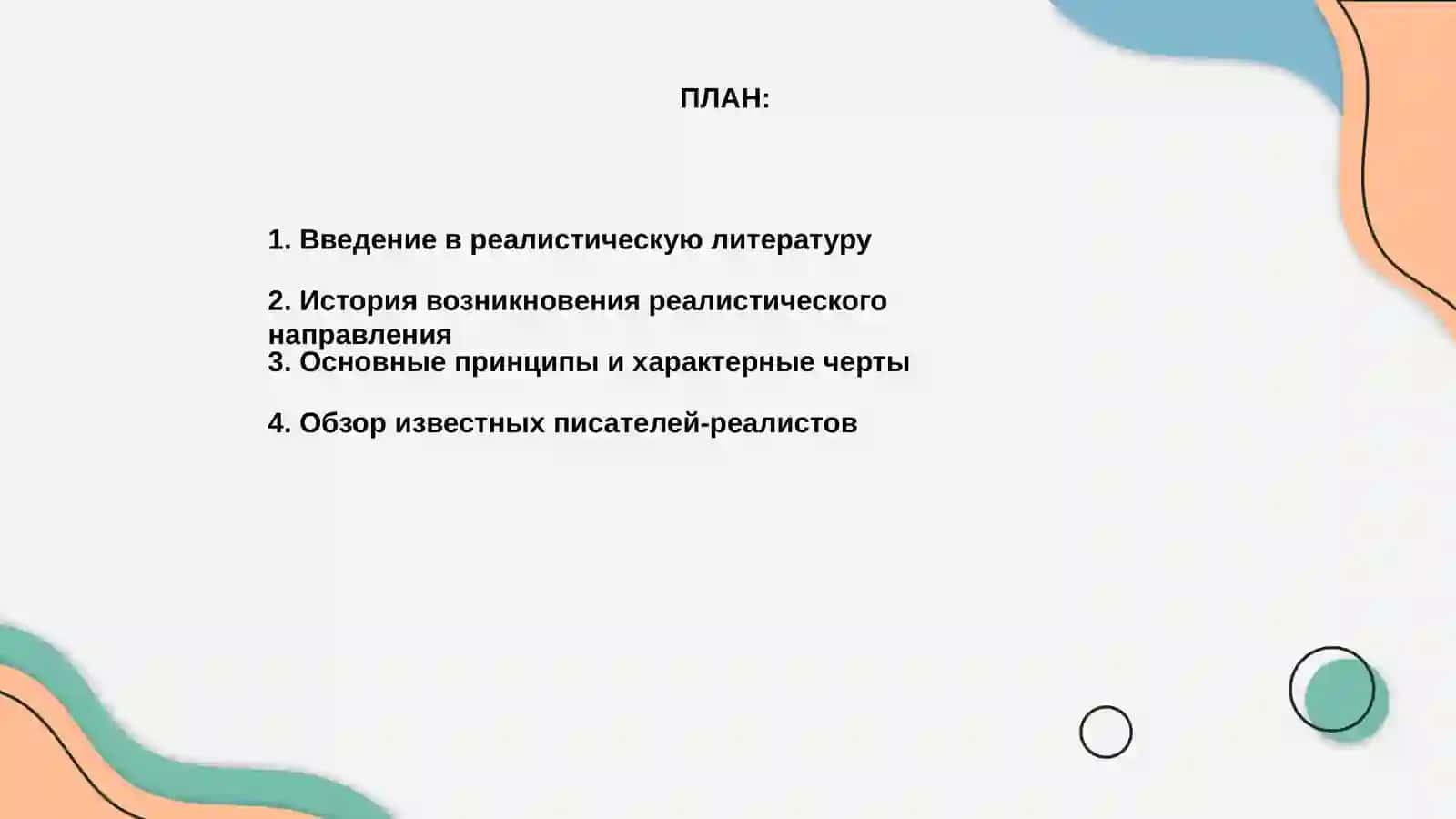 ПЛАН:

1. Введение в реалистическую литературу

2. История возникновения реалистического направления

3. Основные принципы и характерные черты

4. Обзор известных писателей-реалистов